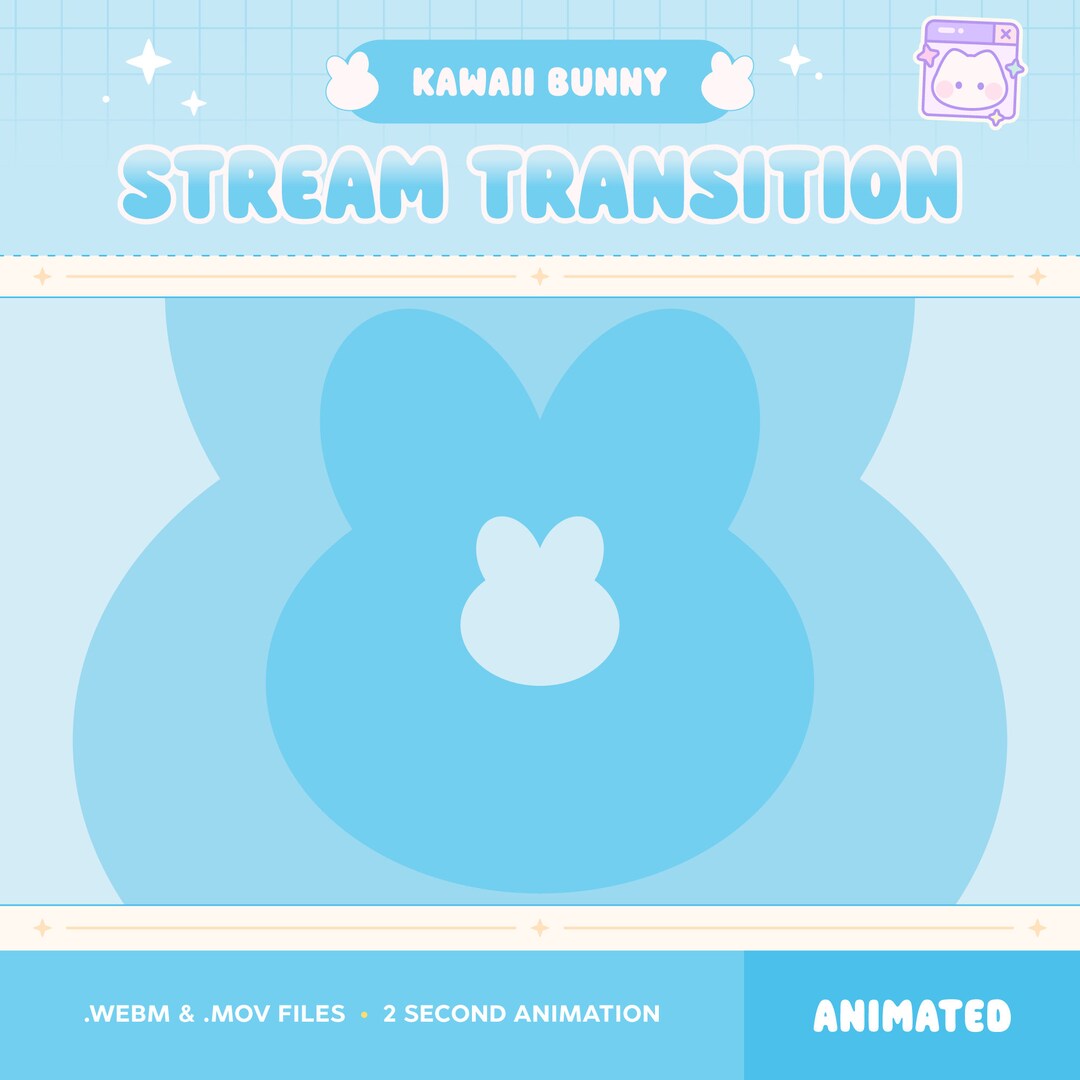 KAWAII BUNNY

STREAM TRANSITION

.WEBM & .MOV FILES • 2 SECOND ANIMATION

ANIMATED